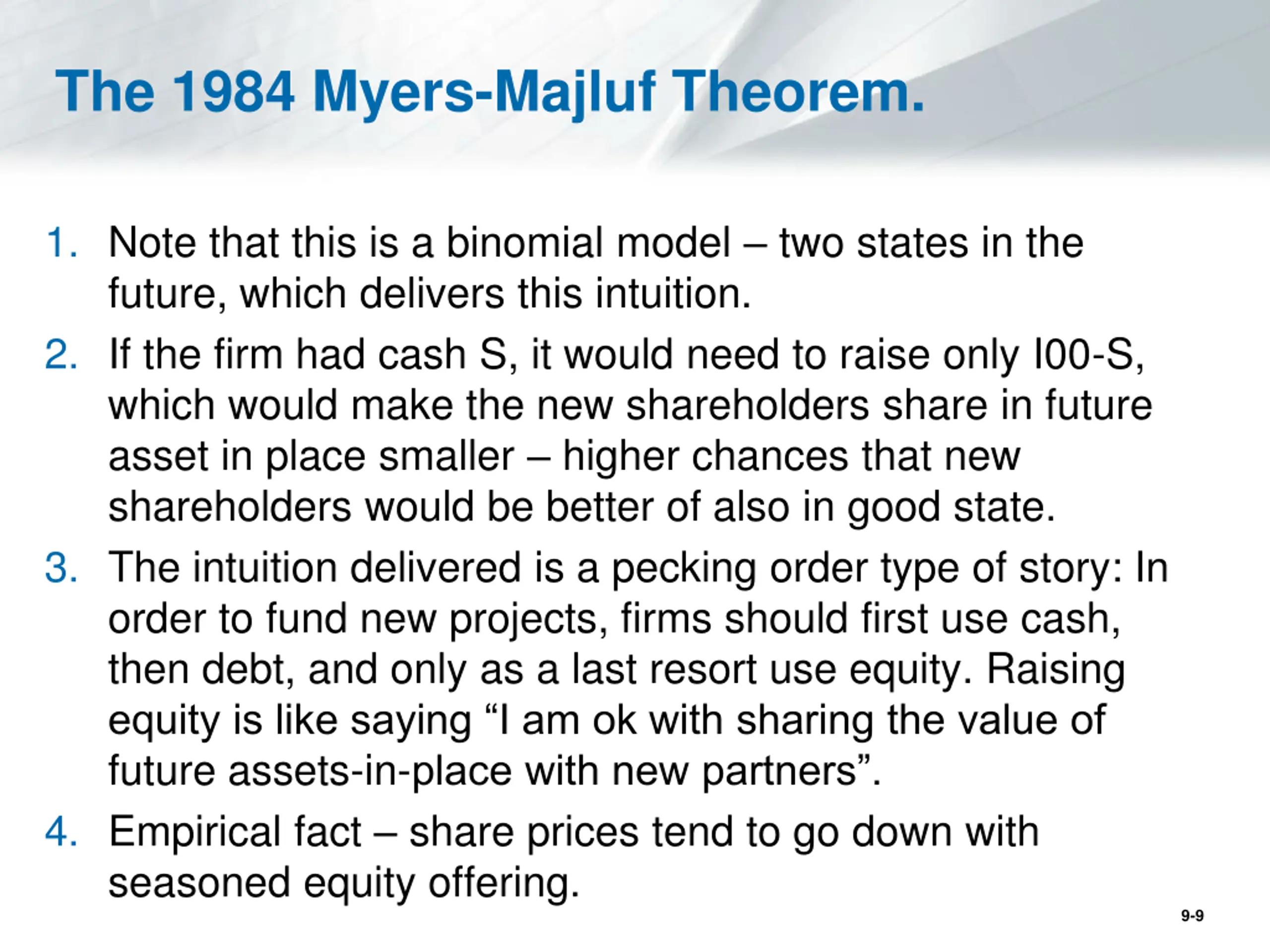 The 1984 Myers-Majluf Theorem.

1. Note that this is a binomial model – two states in the future, which delivers this intuition.
2. If the firm had cash S, it would need to raise only I00-S, which would make the new shareholders share in future asset in place smaller – higher chances that new shareholders would be better of also in good state.
3. The intuition delivered is a pecking order type of story: In order to fund new projects, firms should first use cash, then debt, and only as a last resort use equity. Raising equity is like saying “I am ok with sharing the value of future assets-in-place with new partners”.
4. Empirical fact – share prices tend to go down with seasoned equity offering.

9-9